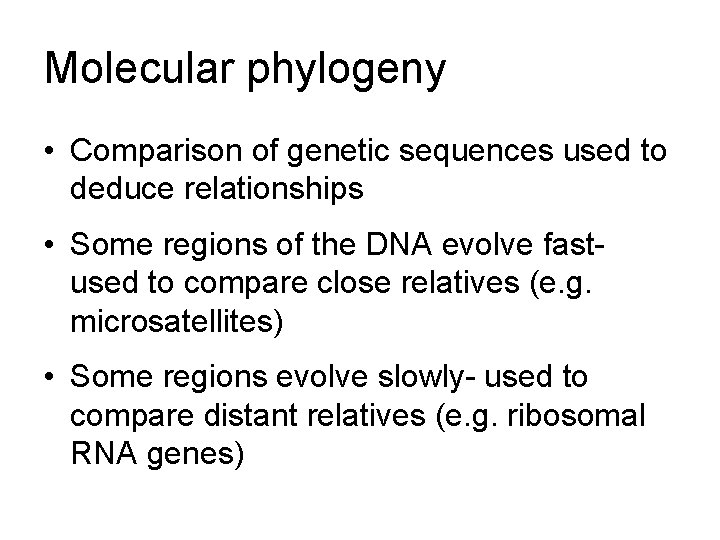 Molecular phylogeny

• Comparison of genetic sequences used to deduce relationships

• Some regions of the DNA evolve fast- used to compare close relatives (e.g. microsatellites)

• Some regions evolve slowly- used to compare distant relatives (e.g. ribosomal RNA genes)